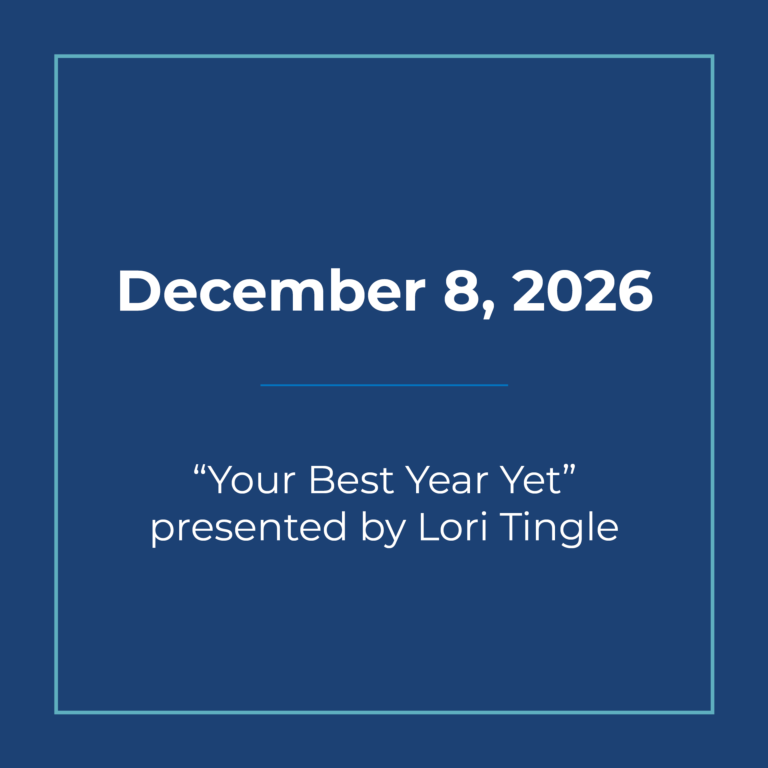 December 8, 2026

“Your Best Year Yet”
presented by Lori Tingle